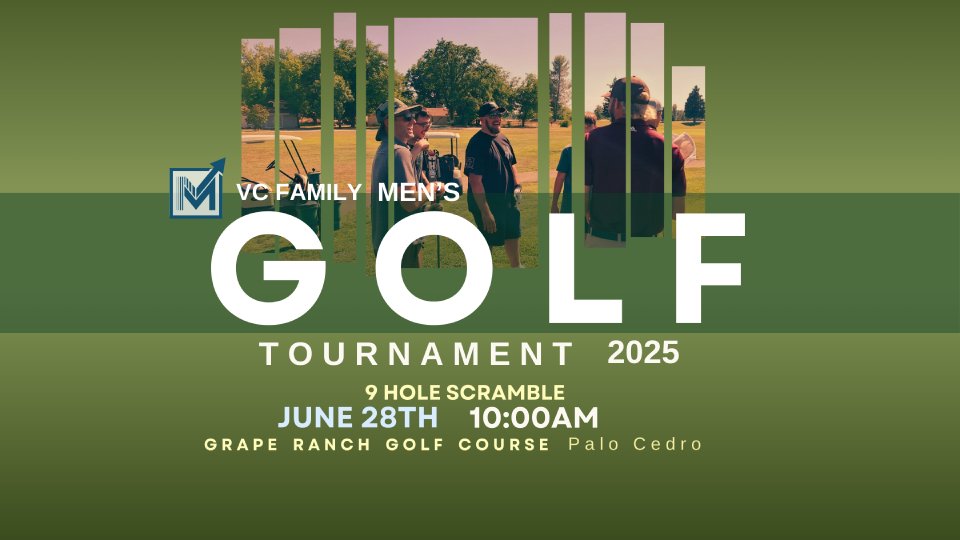 VC FAMILY MEN'S
GOLF
TOURNAMENT 2025
9 HOLE SCRAMBLE
JUNE 28TH 10:00AM
GRAPE RANCH GOLF COURSE Palo Cedro